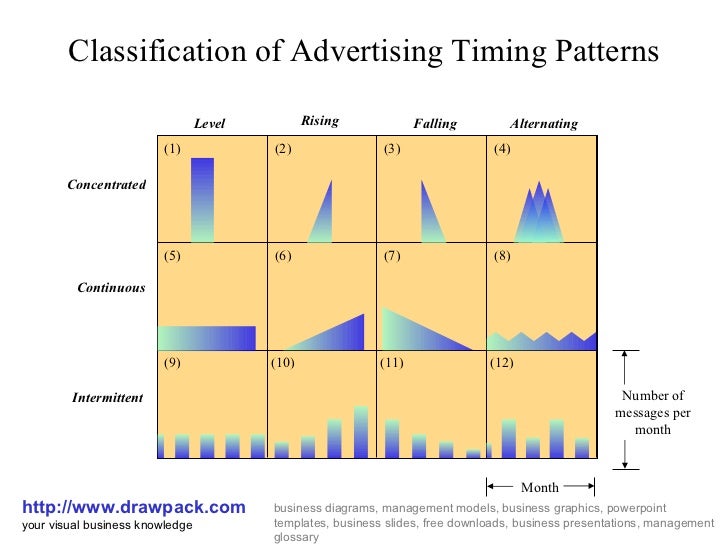 Classification of Advertising Timing Patterns

| | Level | Rising | Falling | Alternating |
|---|---|---|---|---|
| Concentrated | (1) | (2) | (3) | (4) |
| Continuous | (5) | (6) | (7) | (8) |
| Intermittent | (9) | (10) | (11) | (12) |

Number of messages per month

Month

http://www.drawpack.com
your visual business knowledge

business diagrams, management models, business graphics, powerpoint templates, business slides, free downloads, business presentations, management glossary